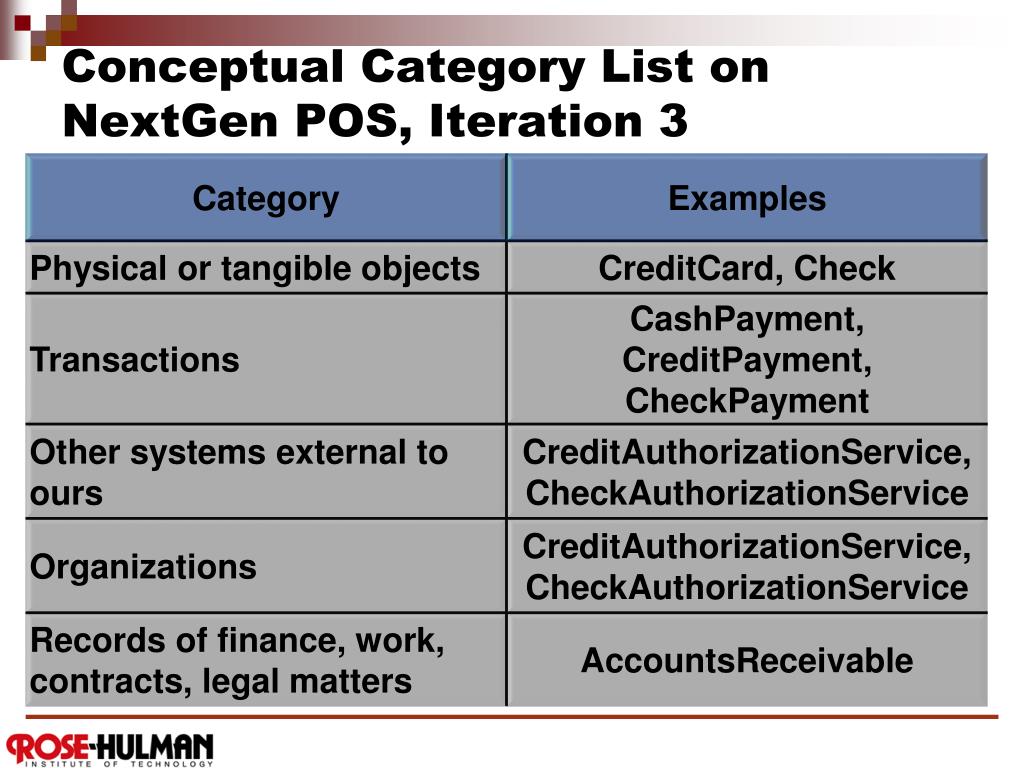 Conceptual Category List on NextGen POS, Iteration 3

| Category | Examples |
|---|---|
| Physical or tangible objects | CreditCard, Check |
| Transactions | CashPayment, CreditPayment, CheckPayment |
| Other systems external to ours | CreditAuthorizationService, CheckAuthorizationService |
| Organizations | CreditAuthorizationService, CheckAuthorizationService |
| Records of finance, work, contracts, legal matters | AccountsReceivable |

ROSE-HULMAN
INSTITUTE OF TECHNOLOGY